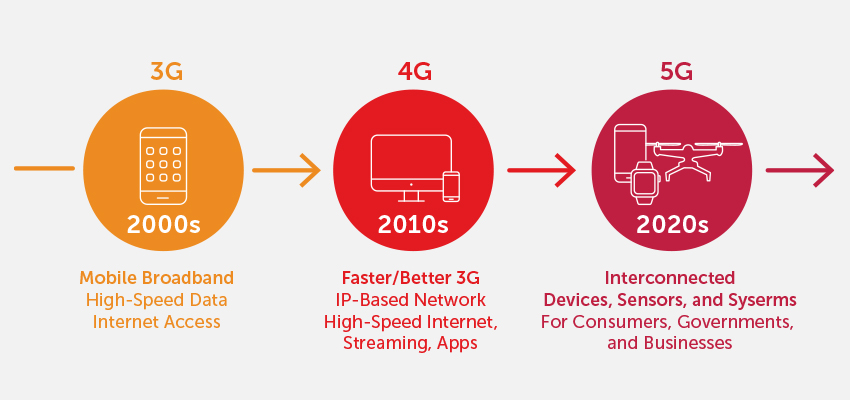 3G

2000s

Mobile Broadband
High-Speed Data
Internet Access

4G

2010s

Faster/Better 3G
IP-Based Network
High-Speed Internet,
Streaming, Apps

5G

2020s

Interconnected
Devices, Sensors, and Syserms
For Consumers, Governments,
and Businesses